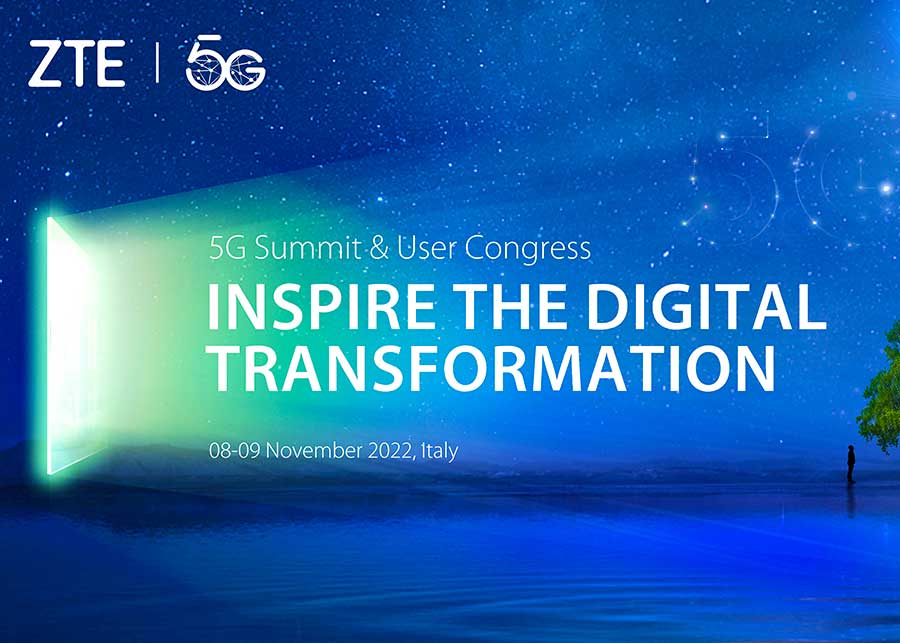 ZTE | 5G

5G Summit & User Congress

INSPIRE THE DIGITAL TRANSFORMATION

08-09 November 2022, Italy